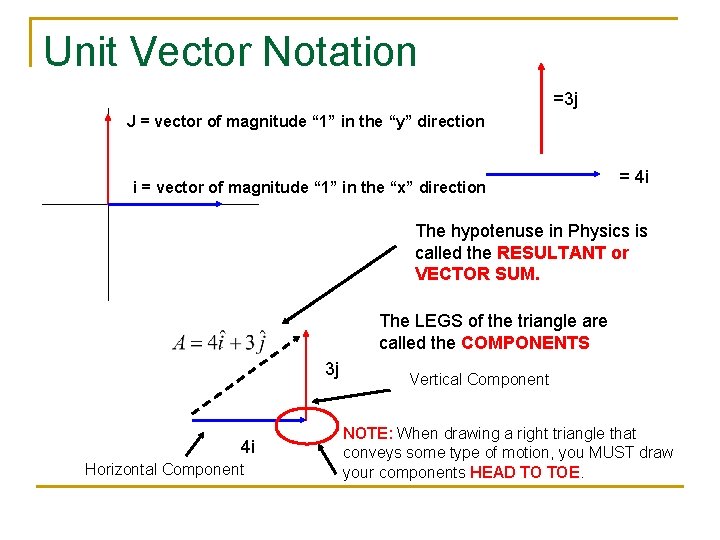 Unit Vector Notation

J = vector of magnitude “1” in the “y” direction

i = vector of magnitude “1” in the “x” direction

=3j

= 4i

The hypotenuse in Physics is called the RESULTANT or VECTOR SUM.

The LEGS of the triangle are called the COMPONENTS

$A = 4\hat{i} + 3\hat{j}$

3j

Vertical Component

4i

Horizontal Component

NOTE: When drawing a right triangle that conveys some type of motion, you MUST draw your components HEAD TO TOE.